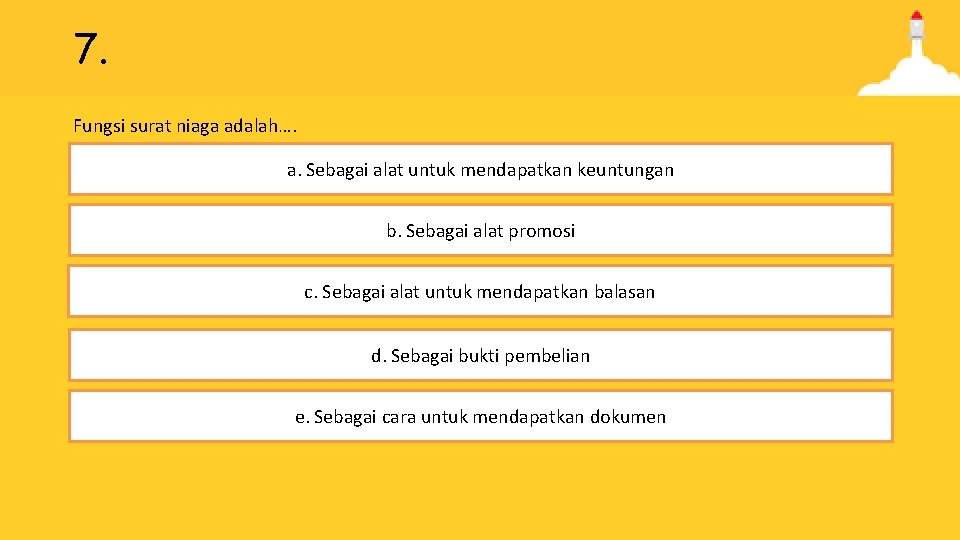 7.

Fungsi surat niaga adalah….

a. Sebagai alat untuk mendapatkan keuntungan

b. Sebagai alat promosi

c. Sebagai alat untuk mendapatkan balasan

d. Sebagai bukti pembelian

e. Sebagai cara untuk mendapatkan dokumen